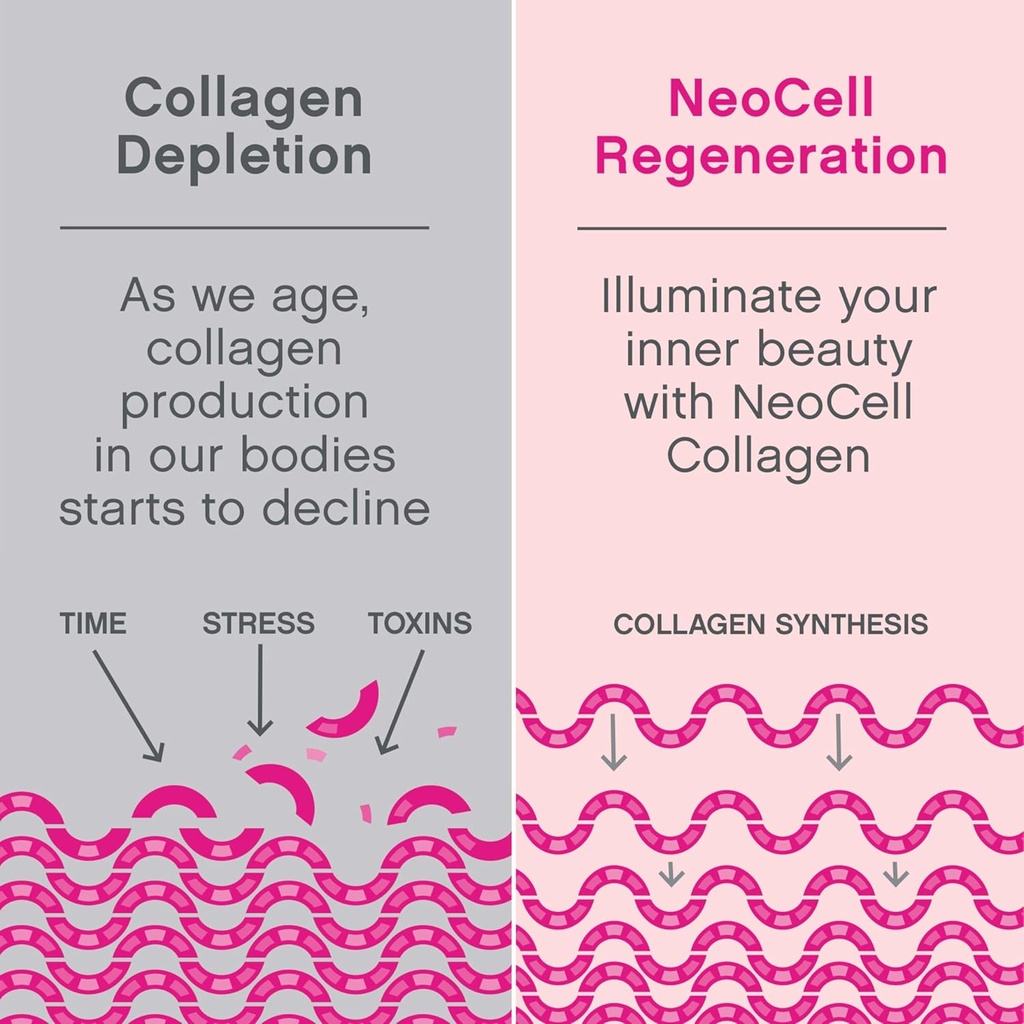 Collagen Depletion

As we age, collagen production in our bodies starts to decline

TIME
STRESS
TOXINS

NeoCell Regeneration

Illuminate your inner beauty with NeoCell Collagen

COLLAGEN SYNTHESIS